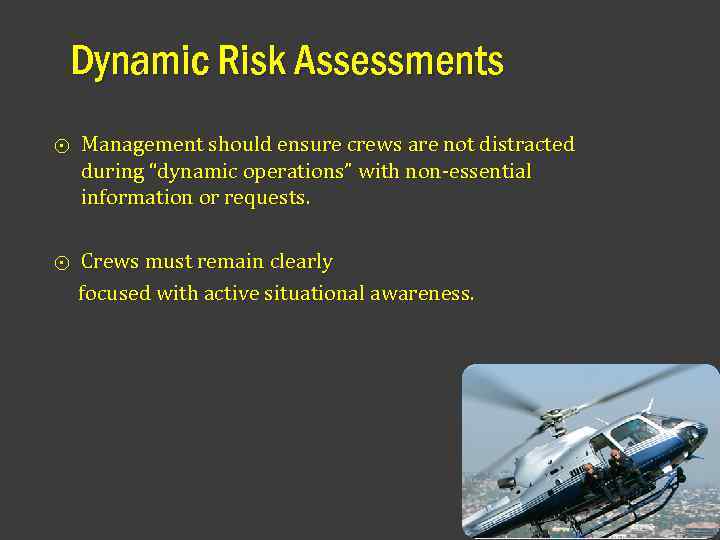 Dynamic Risk Assessments

⊙ Management should ensure crews are not distracted during “dynamic operations” with non-essential information or requests.

⊙ Crews must remain clearly focused with active situational awareness.